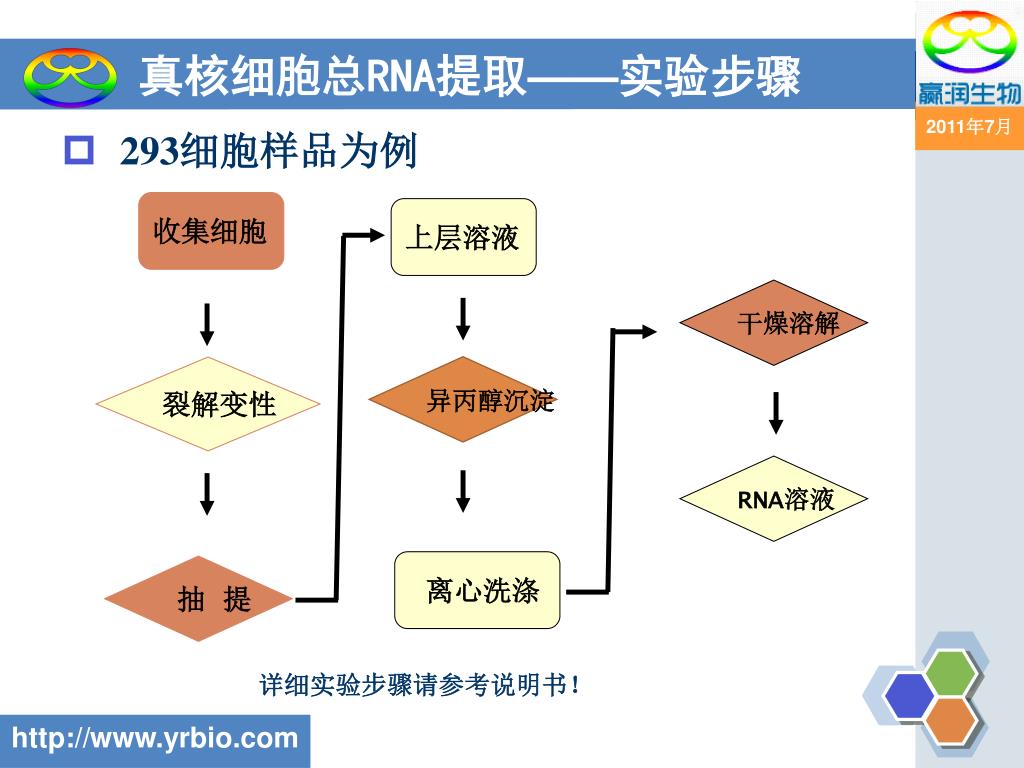 真核细胞总RNA提取——实验步骤

赢润生物

2011年7月

293细胞样品为例

收集细胞

裂解变性

抽 提

上层溶液

异丙醇沉淀

离心洗涤

干燥溶解

RNA溶液

详细实验步骤请参考说明书！

http://www.yrbio.com